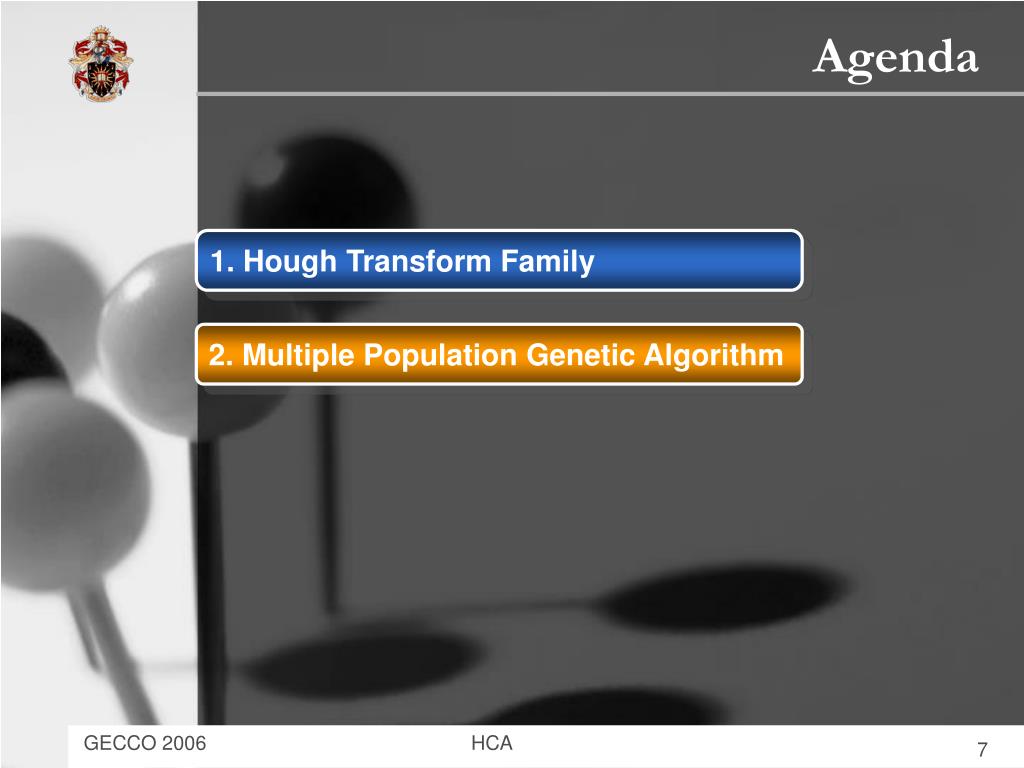 Agenda

1. Hough Transform Family

2. Multiple Population Genetic Algorithm

GECCO 2006

HCA

7